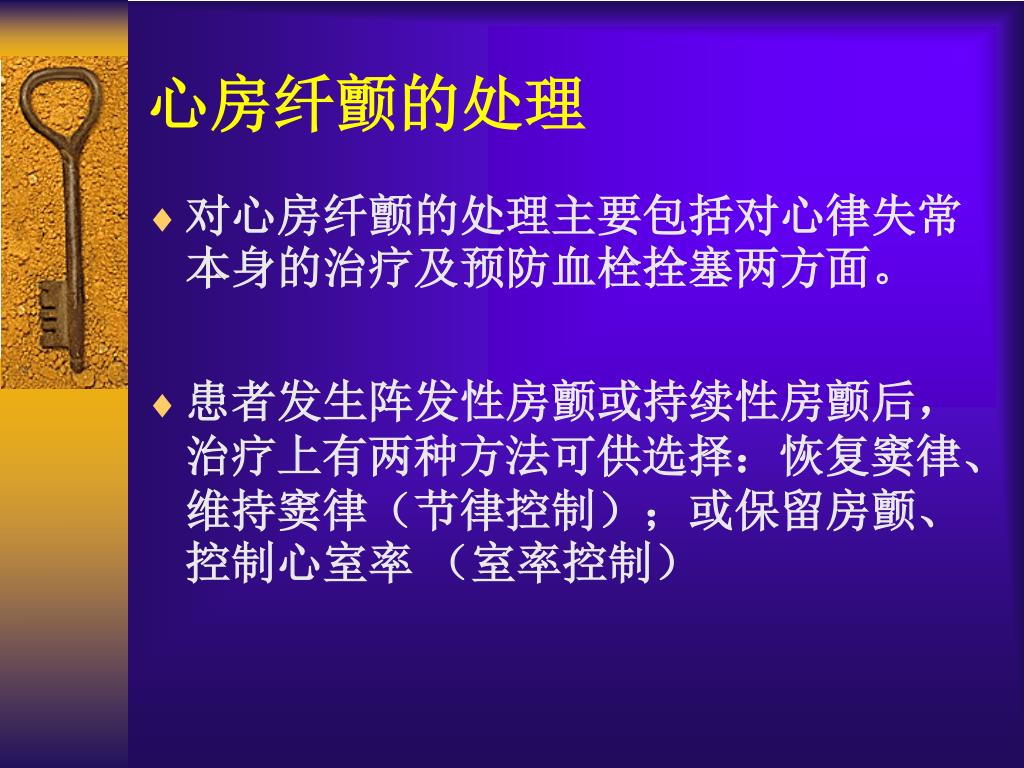 心房纤颤的处理

♦ 对心房纤颤的处理主要包括对心律失常本身的治疗及预防血栓拴塞两方面。

♦ 患者发生阵发性房颤或持续性房颤后，治疗上有两种方法可供选择：恢复窦律、维持窦律（节律控制）；或保留房颤、控制心室率 （室率控制）